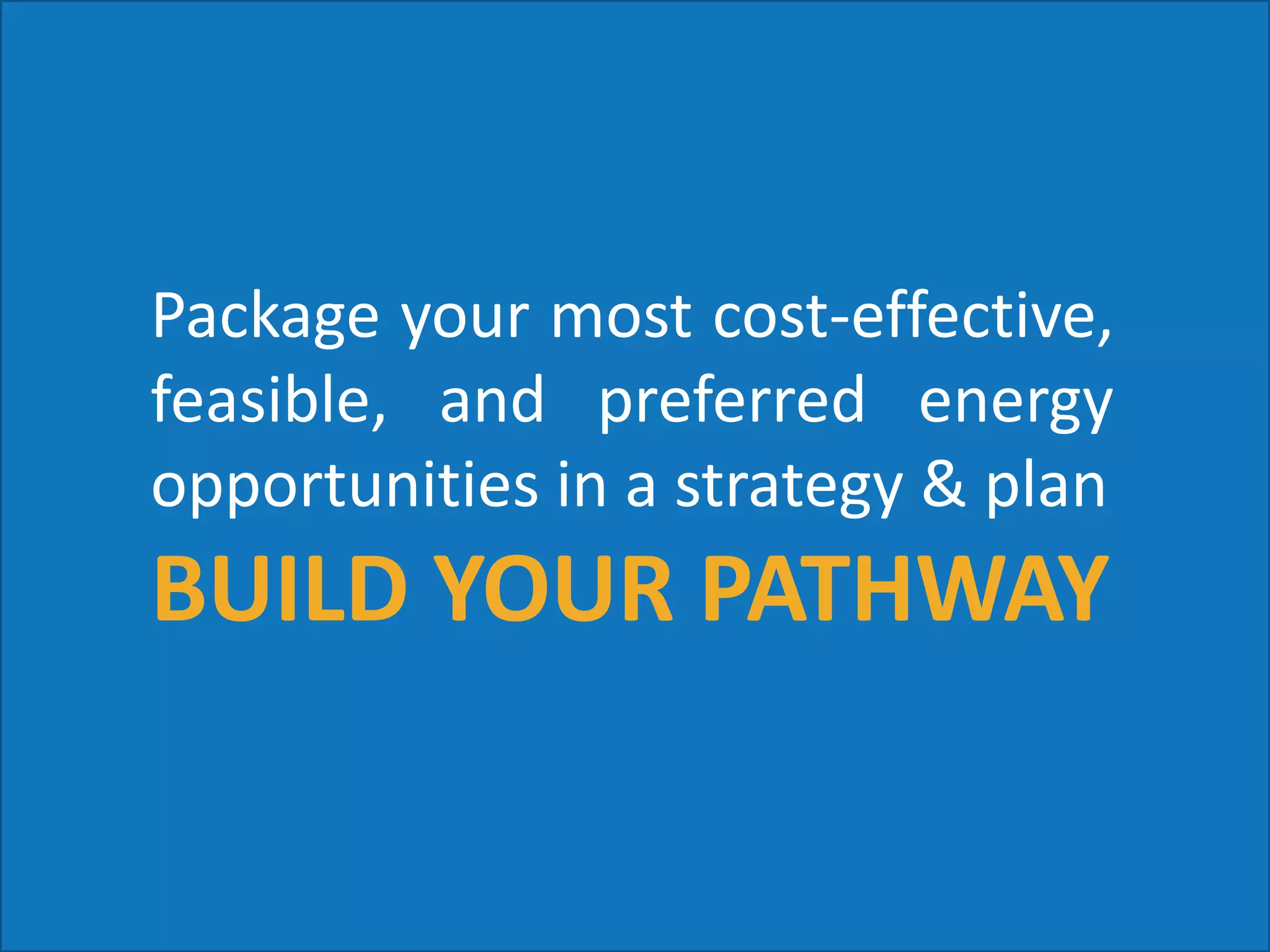 Package your most cost-effective, feasible, and preferred energy opportunities in a strategy & plan

BUILD YOUR PATHWAY